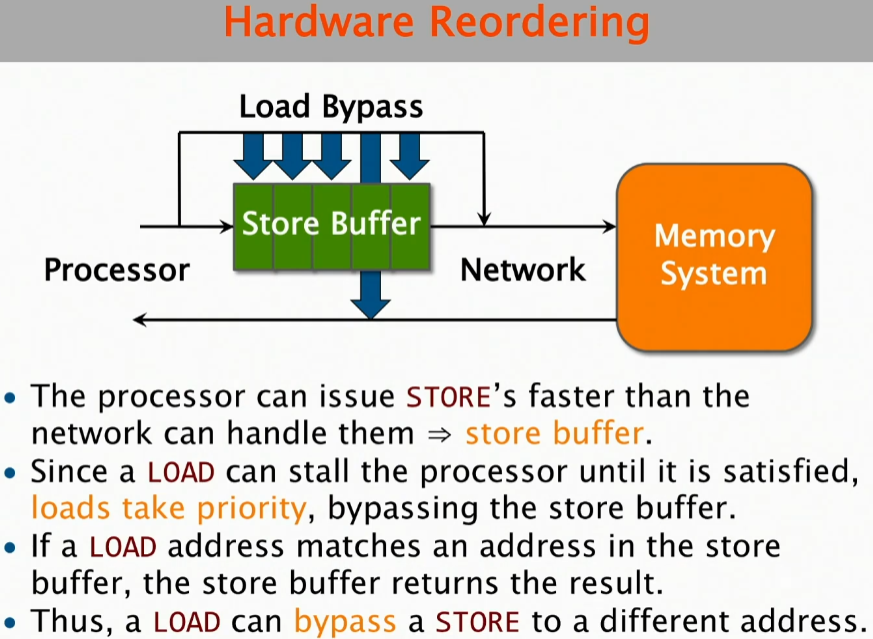 Hardware Reordering

Load Bypass

Store Buffer

Processor

Network

Memory System

• The processor can issue STORE's faster than the network can handle them ⇒ store buffer.
• Since a LOAD can stall the processor until it is satisfied, loads take priority, bypassing the store buffer.
• If a LOAD address matches an address in the store buffer, the store buffer returns the result.
• Thus, a LOAD can bypass a STORE to a different address.